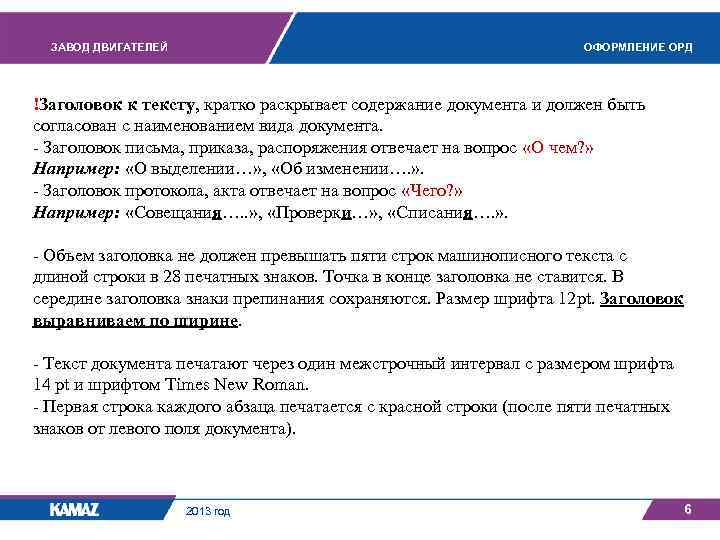 ЗАВОД ДВИГАТЕЛЕЙ

ОФОРМЛЕНИЕ ОРД

!Заголовок к тексту, кратко раскрывает содержание документа и должен быть согласован с наименованием вида документа.
- Заголовок письма, приказа, распоряжения отвечает на вопрос «О чем?»
Например: «О выделении…», «Об изменении….».
- Заголовок протокола, акта отвечает на вопрос «Чего?»
Например: «Совещания…..», «Проверки…», «Списания….».

- Объем заголовка не должен превышать пяти строк машинописного текста с длиной строки в 28 печатных знаков. Точка в конце заголовка не ставится. В середине заголовка знаки препинания сохраняются. Размер шрифта 12pt. Заголовок выравниваем по ширине.

- Текст документа печатают через один межстрочный интервал с размером шрифта 14 pt и шрифтом Times New Roman.
- Первая строка каждого абзаца печатается с красной строки (после пяти печатных знаков от левого поля документа).

KAMAZ

2013 год

6